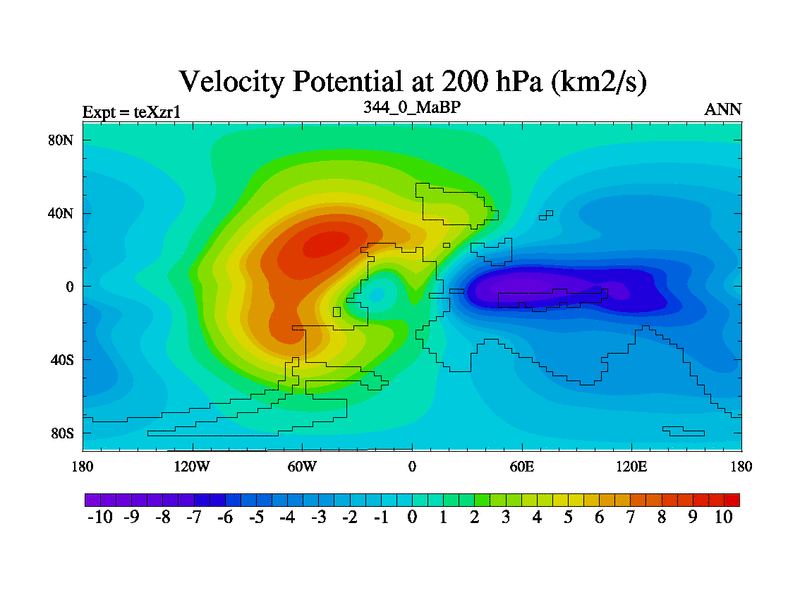 Velocity Potential at 200 hPa (km2/s)

Expt = teXzr1

344_0_MaBP

ANN

80N
40N
0
40S
80S

180
120W
60W
0
60E
120E
180

-10 -9 -8 -7 -6 -5 -4 -3 -2 -1 0 1 2 3 4 5 6 7 8 9 10